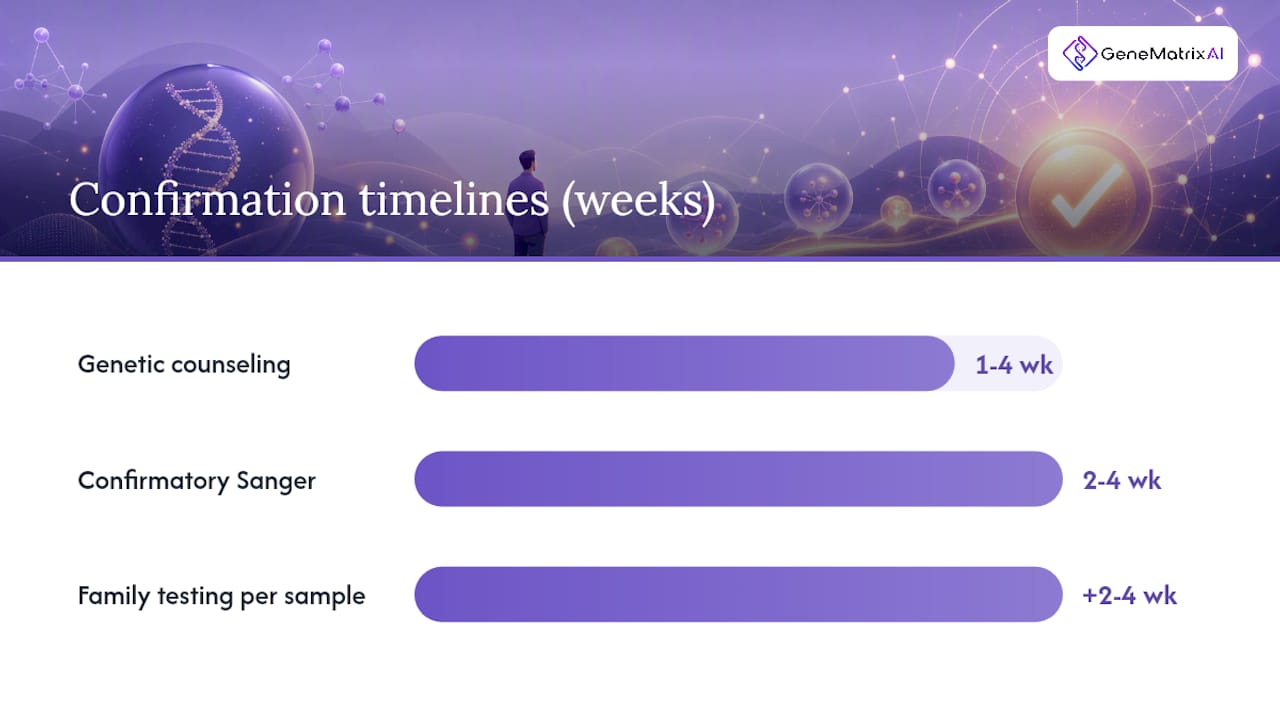 GeneMatrixAI

Confirmation timelines (weeks)

Genetic counseling
1-4 wk

Confirmatory Sanger
2-4 wk

Family testing per sample
+2-4 wk